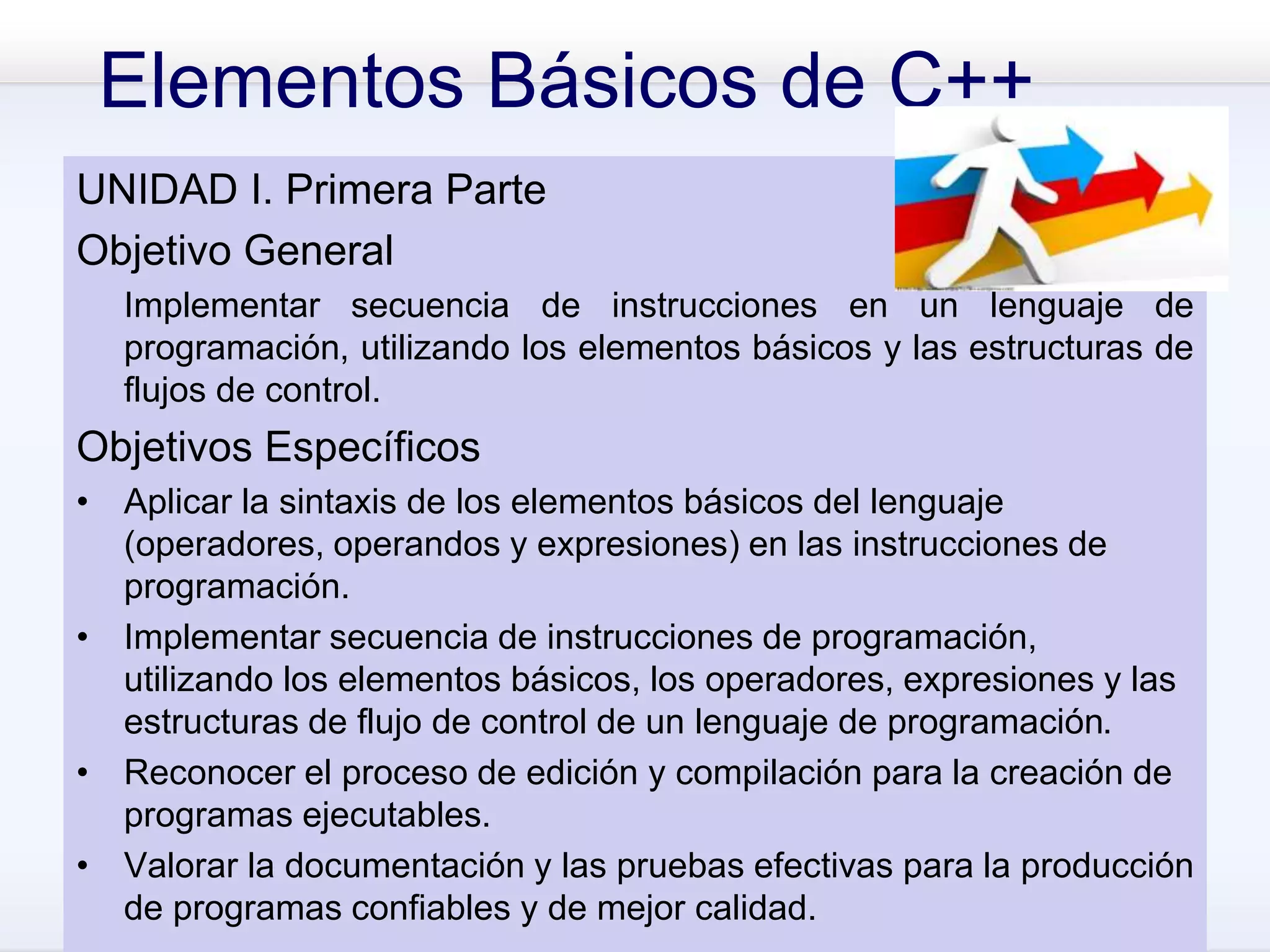 Elementos Básicos de C++

UNIDAD I. Primera Parte

Objetivo General

Implementar secuencia de instrucciones en un lenguaje de programación, utilizando los elementos básicos y las estructuras de flujos de control.

Objetivos Específicos

• Aplicar la sintaxis de los elementos básicos del lenguaje (operadores, operandos y expresiones) en las instrucciones de programación.

• Implementar secuencia de instrucciones de programación, utilizando los elementos básicos, los operadores, expresiones y las estructuras de flujo de control de un lenguaje de programación.

• Reconocer el proceso de edición y compilación para la creación de programas ejecutables.

• Valorar la documentación y las pruebas efectivas para la producción de programas confiables y de mejor calidad.